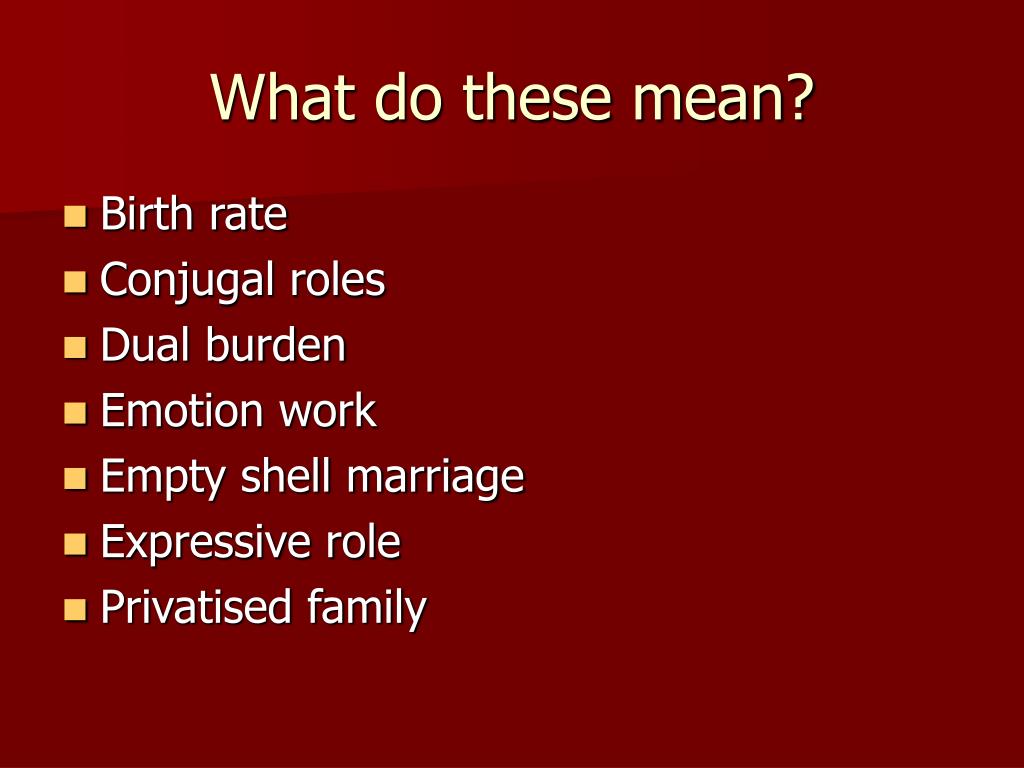 What do these mean?

- Birth rate
- Conjugal roles
- Dual burden
- Emotion work
- Empty shell marriage
- Expressive role
- Privatised family